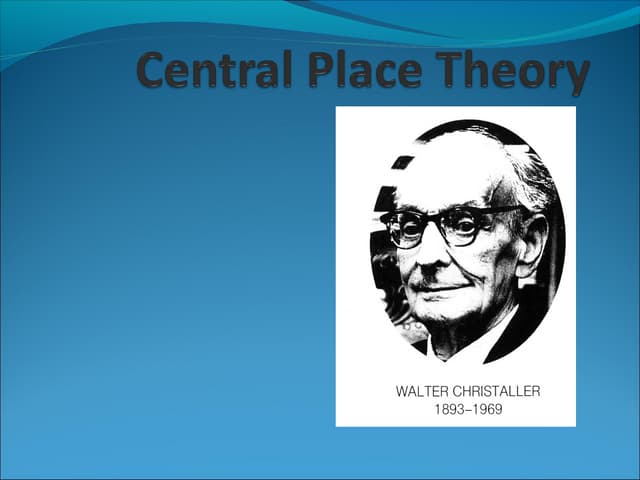 Central Place Theory

WALTER CHRISTALLER
1893–1969